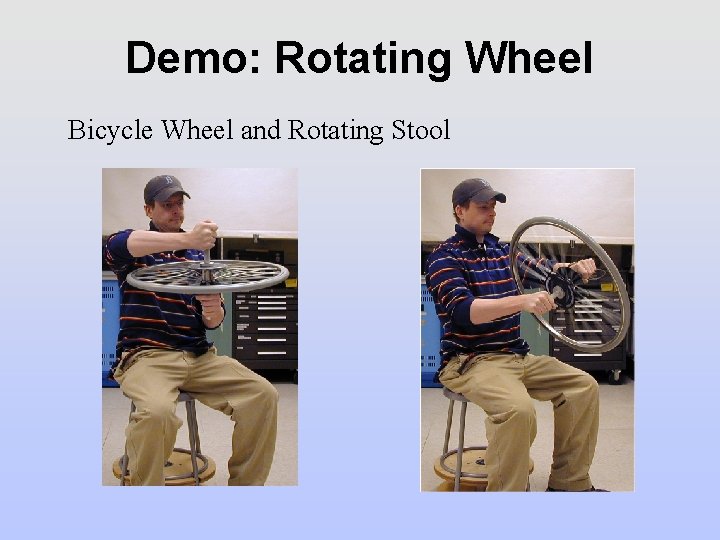 Demo: Rotating Wheel

Bicycle Wheel and Rotating Stool